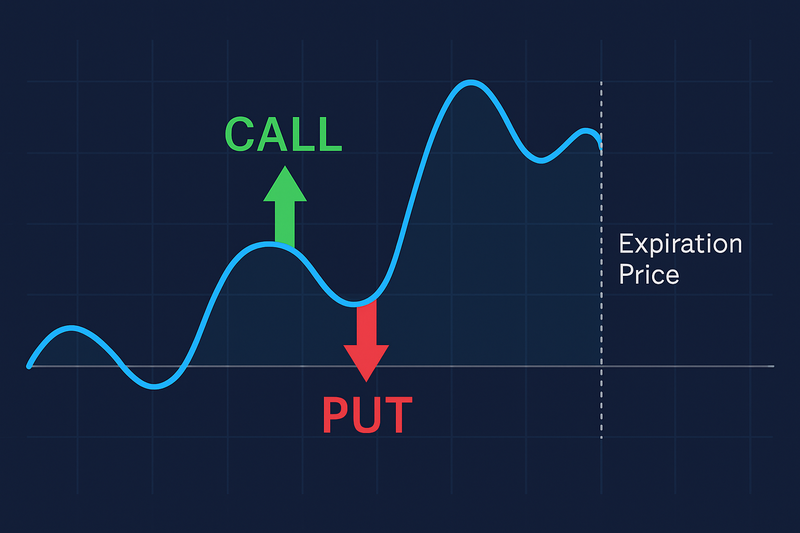 CALL

PUT

Expiration Price